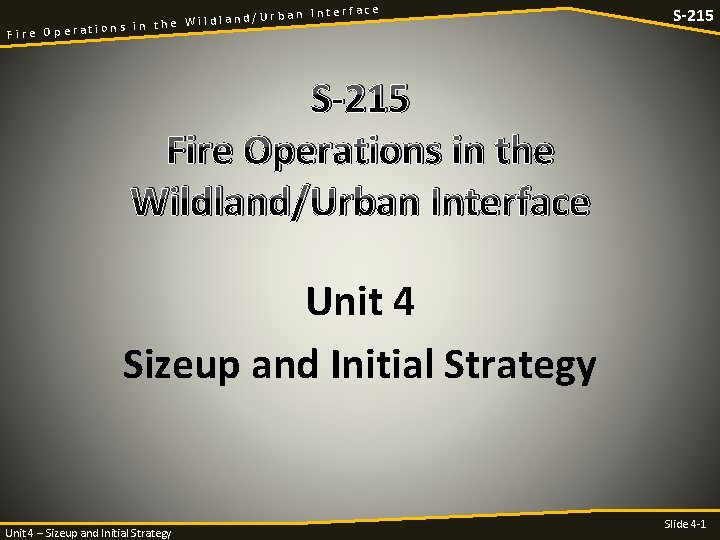 Fire Operations in the Wildland/Urban Interface

S-215

S-215
Fire Operations in the Wildland/Urban Interface

Unit 4
Sizeup and Initial Strategy

Unit 4 – Sizeup and Initial Strategy

Slide 4-1